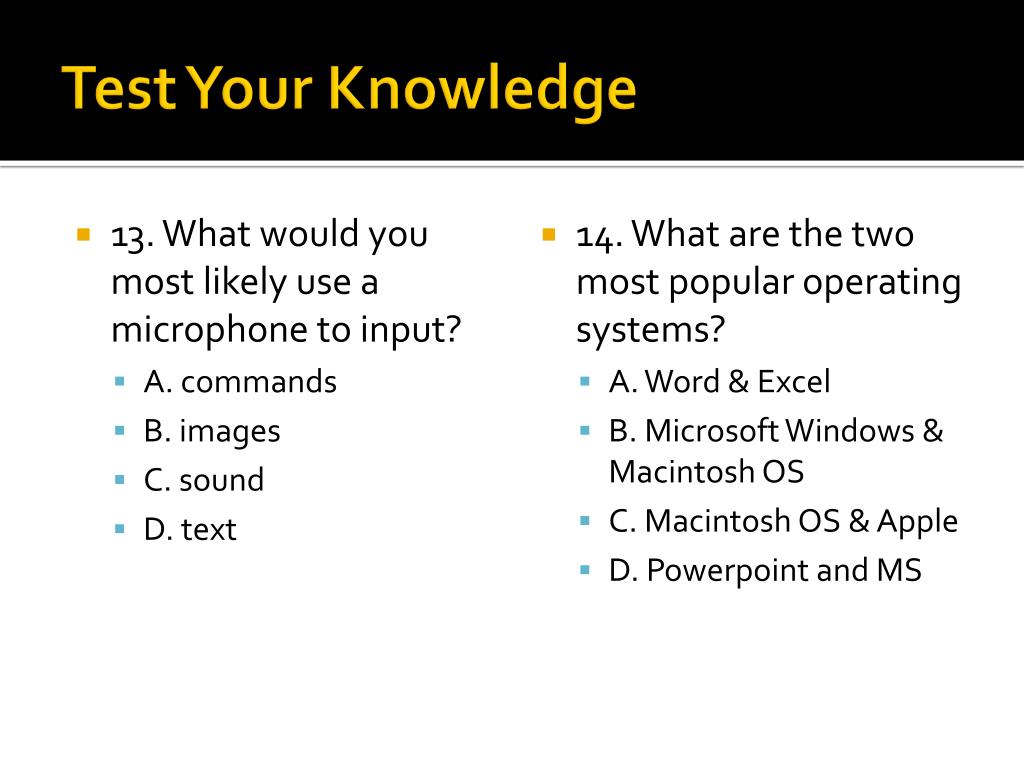 Test Your Knowledge

13. What would you most likely use a microphone to input?

A. commands

B. images

C. sound

D. text

14. What are the two most popular operating systems?

A. Word & Excel

B. Microsoft Windows & Macintosh OS

C. Macintosh OS & Apple

D. Powerpoint and MS